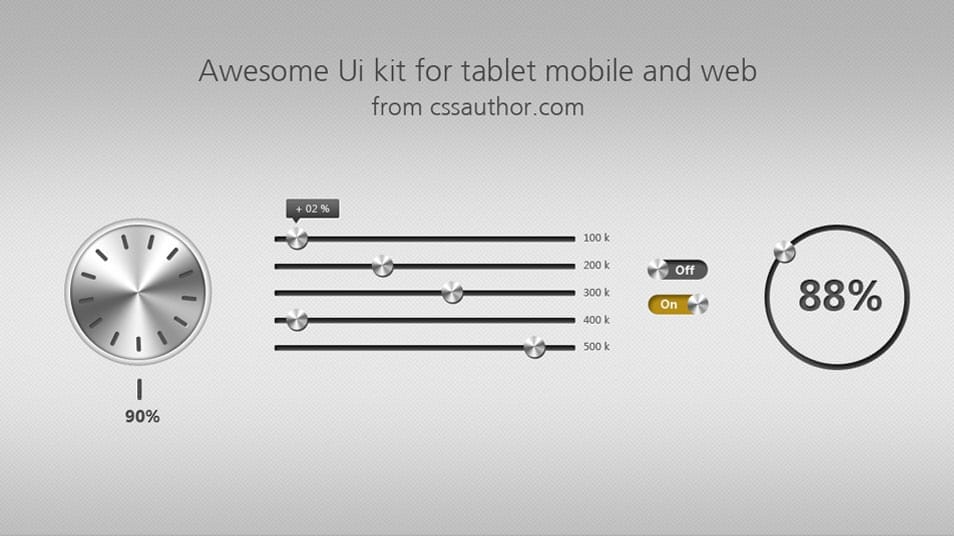 Awesome Ui kit for tablet mobile and web
from cssauthor.com

+ 02 %

100 k
200 k
300 k
400 k
500 k

Off
On

88%

90%